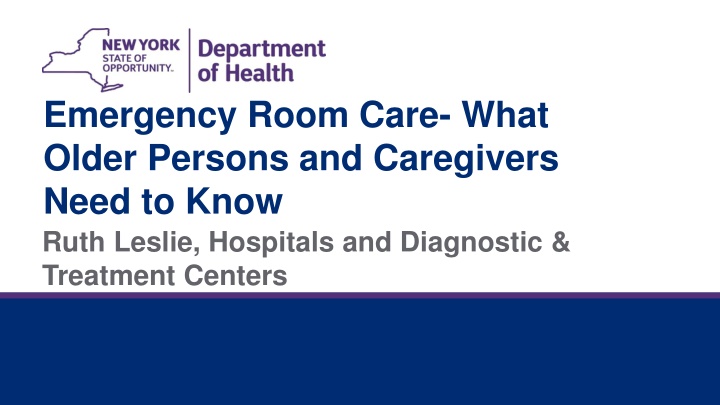 NEW YORK STATE OF OPPORTUNITY.

Department of Health

Emergency Room Care- What Older Persons and Caregivers Need to Know

Ruth Leslie, Hospitals and Diagnostic & Treatment Centers